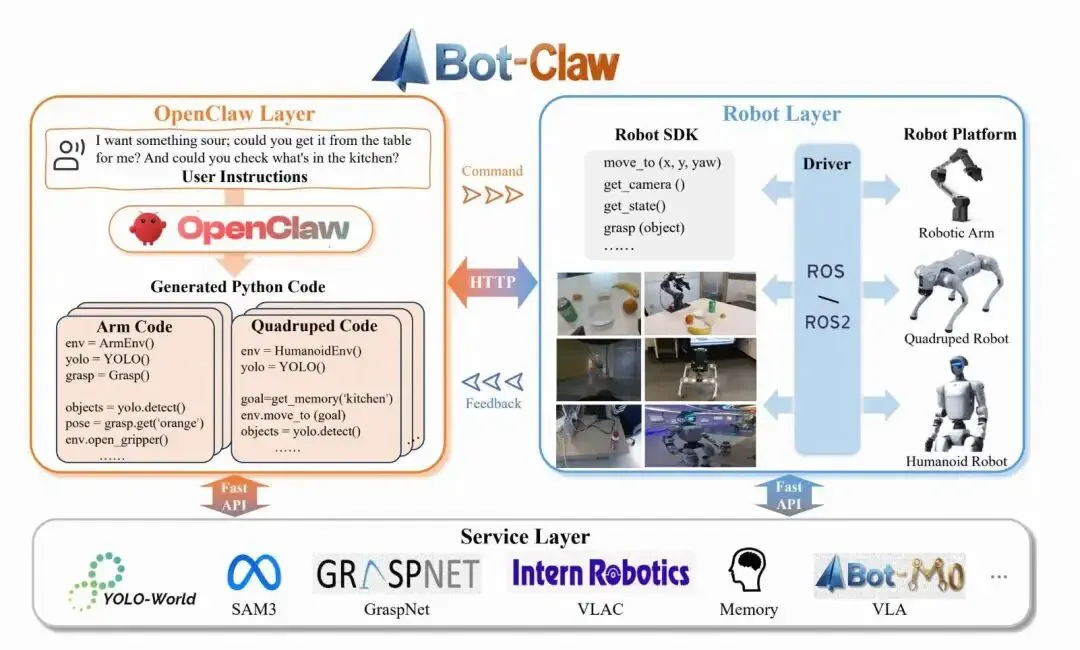 Bot-Claw

OpenClaw Layer

I want something sour; could you get it from the table for me? And could you check what's in the kitchen?

User Instructions

OpenClaw

Generated Python Code

Arm Code
env = ArmEnv()
yolo = YOLO()
grasp = Grasp()

objects = yolo.detect()
pose = grasp.get('orange')
env.open_gripper()
......

Quadruped Code
env = HumanoidEnv()
yolo = YOLO()

goal=get_memory('kitchen')
env.move_to (goal)
objects = yolo.detect()
......

...

Command

HTTP

Feedback

Robot Layer

Robot SDK
move_to (x, y, yaw)
get_camera ()
get_state()
grasp (object)
......

Driver

ROS
/
ROS2

Robot Platform

Robotic Arm

Quadruped Robot

Humanoid Robot

Fast API

Fast API

Service Layer

YOLO-World

SAM3

GRASPNET
GraspNet

Intern Robotics
VLAC

Memory

Bot-M0
VLA

...